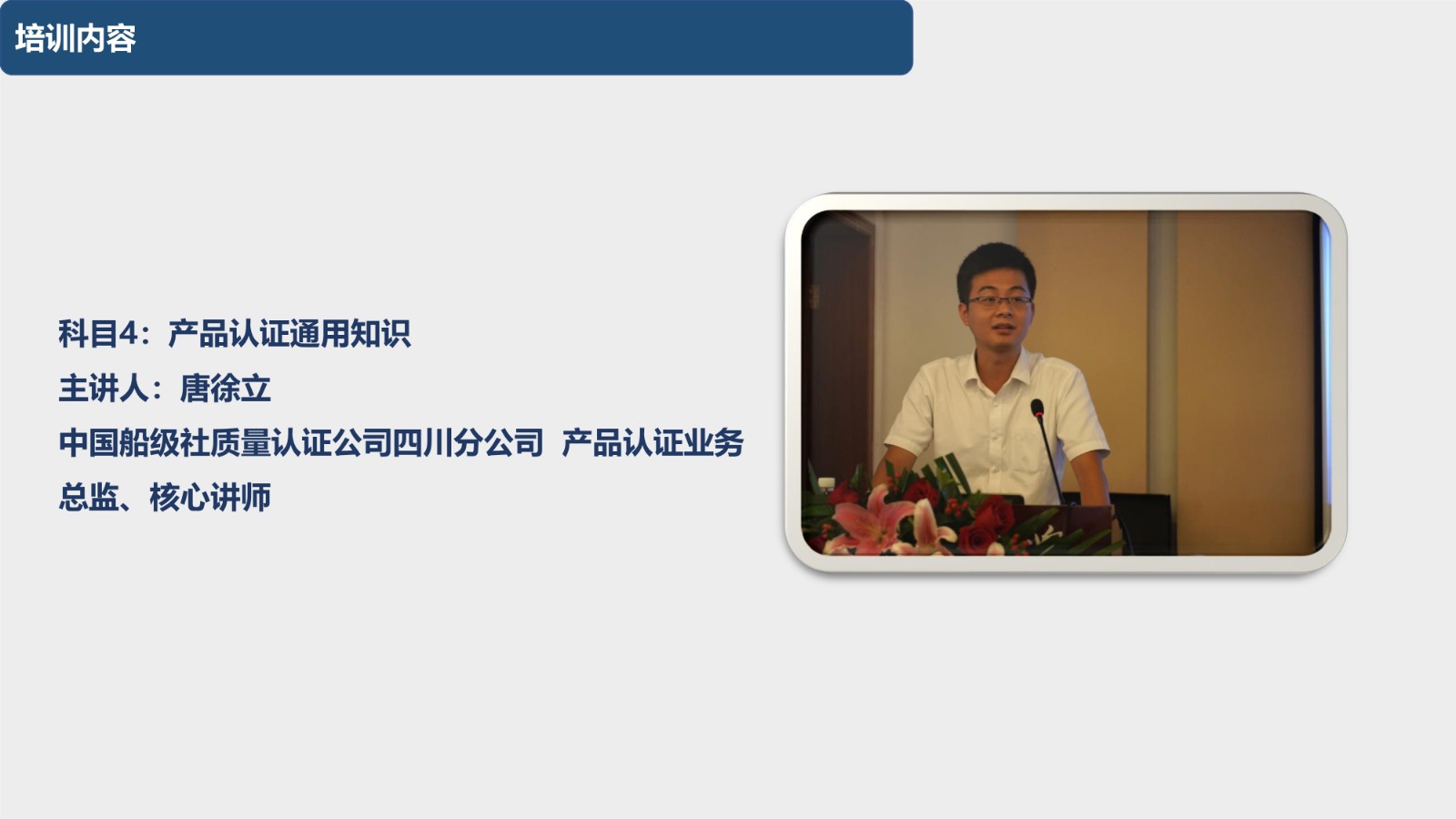 培训内容

科目4：产品认证通用知识

主讲人：唐徐立

中国船级社质量认证公司四川分公司 产品认证业务总监、核心讲师